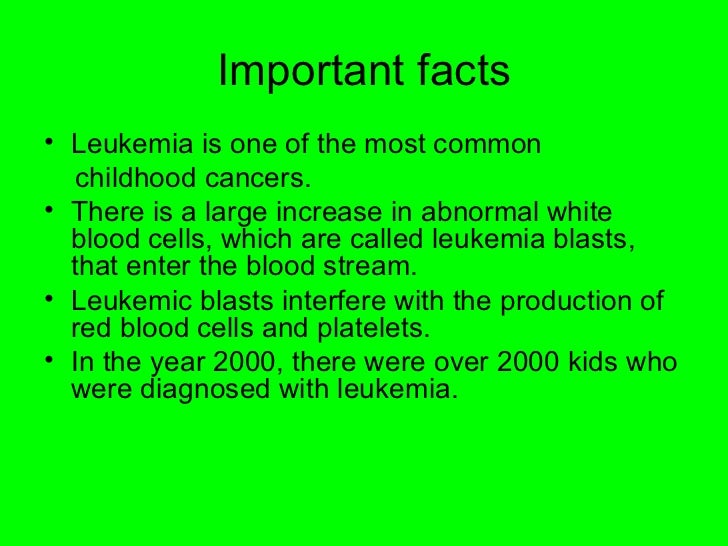 Important facts

• Leukemia is one of the most common childhood cancers.
• There is a large increase in abnormal white blood cells, which are called leukemia blasts, that enter the blood stream.
• Leukemic blasts interfere with the production of red blood cells and platelets.
• In the year 2000, there were over 2000 kids who were diagnosed with leukemia.